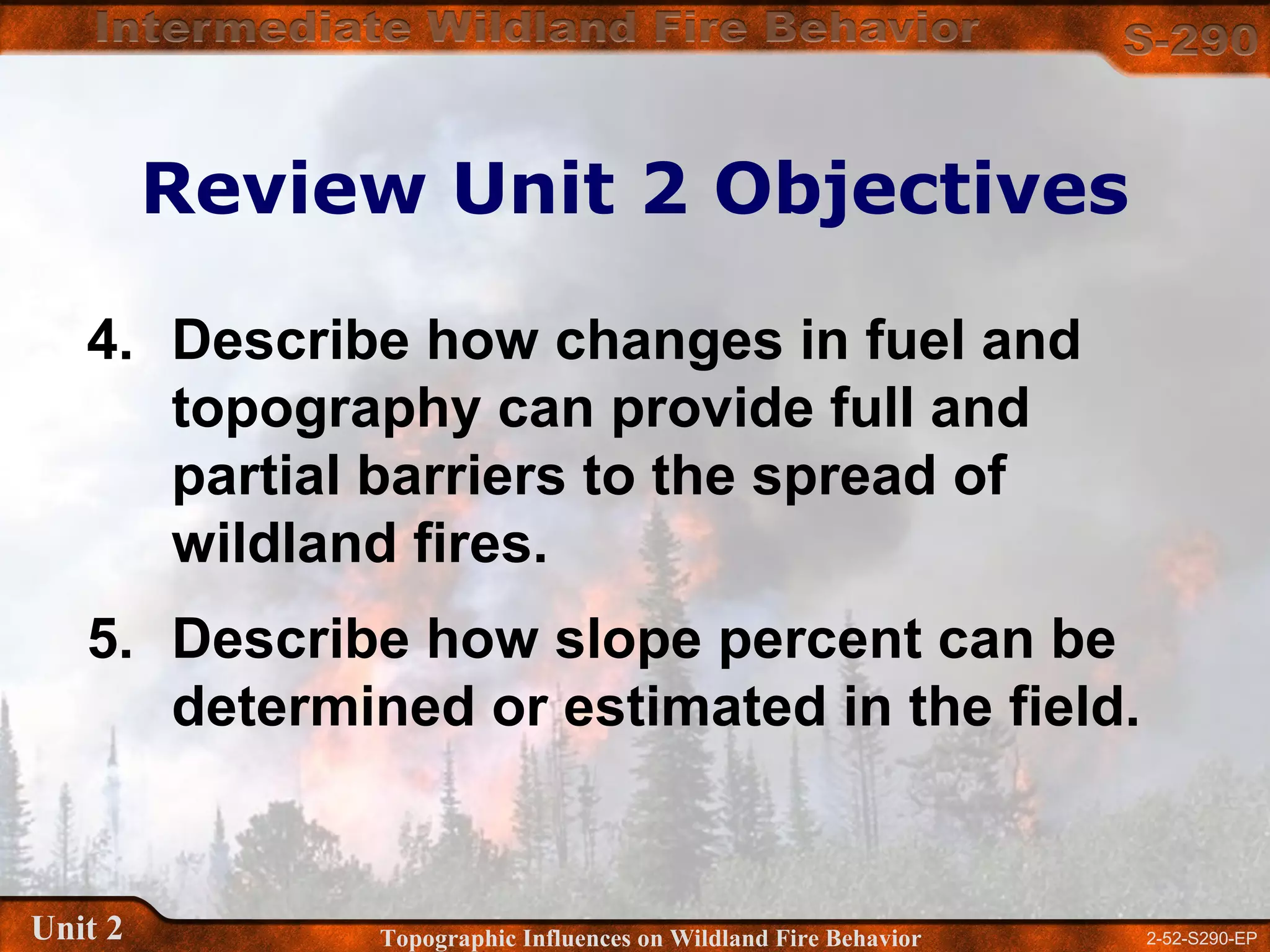 Intermediate Wildland Fire Behavior

S-290

Review Unit 2 Objectives

4. Describe how changes in fuel and topography can provide full and partial barriers to the spread of wildland fires.

5. Describe how slope percent can be determined or estimated in the field.

Unit 2

Topographic Influences on Wildland Fire Behavior

2-52-S290-EP